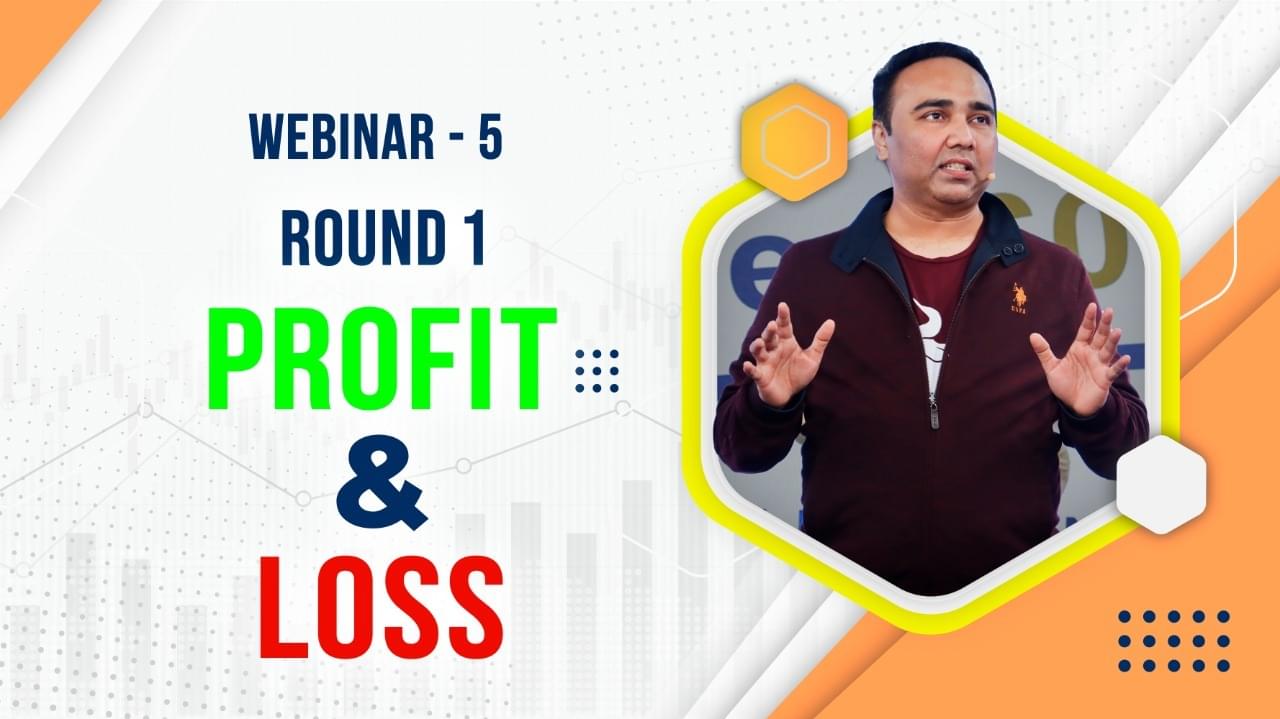 WEBINAR - 5

ROUND 1

PROFIT

&

LOSS